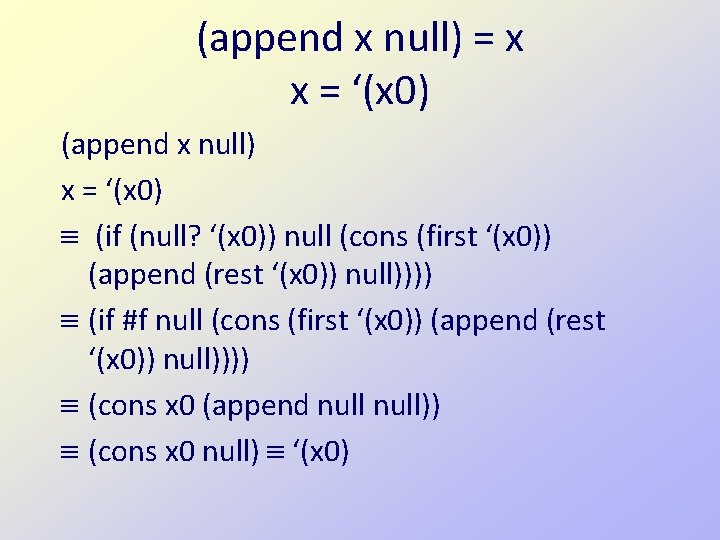 (append x null) = x
x = ‘(x0)

(append x null)

x = ‘(x0)

≡ (if (null? ‘(x0)) null (cons (first ‘(x0)) (append (rest ‘(x0)) null))))

≡ (if #f null (cons (first ‘(x0)) (append (rest ‘(x0)) null))))

≡ (cons x0 (append null null))

≡ (cons x0 null) ≡ ‘(x0)